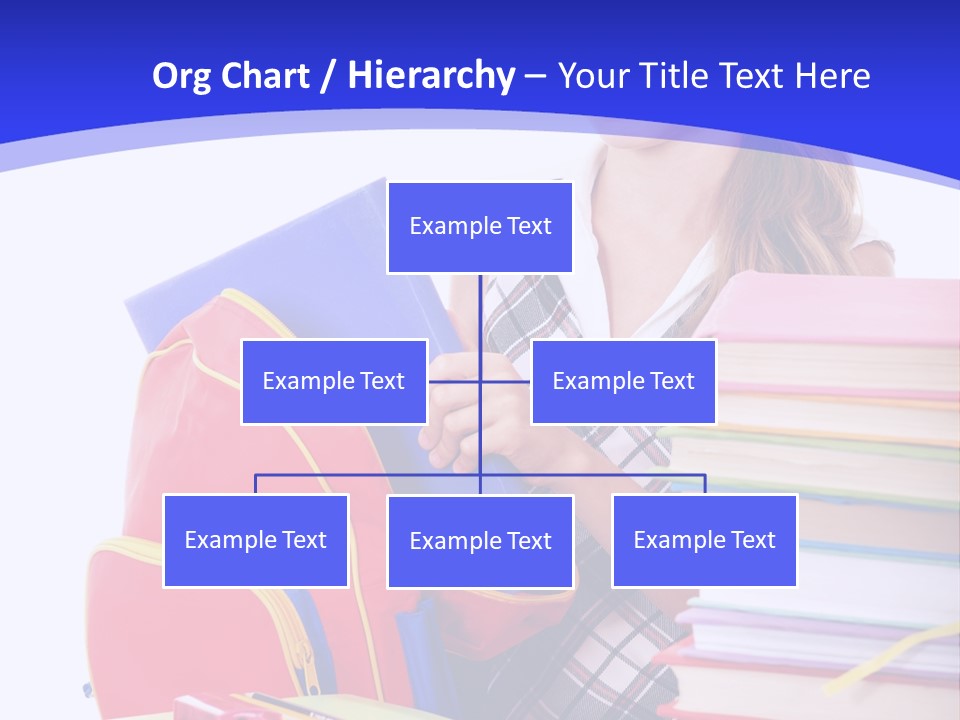 Org Chart / Hierarchy – Your Title Text Here

Example Text

Example Text

Example Text

Example Text

Example Text

Example Text